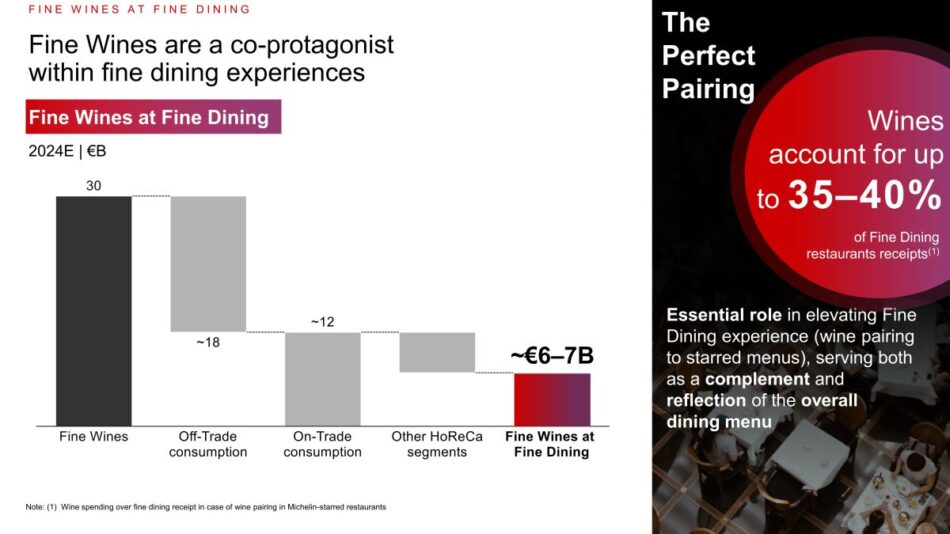 FINE WINES AT FINE DINING

Fine Wines are a co-protagonist within fine dining experiences

Fine Wines at Fine Dining

2024E | €B

30

~18

~12

~€6–7B

Fine Wines

Off-Trade consumption

On-Trade consumption

Other HoReCa segments

Fine Wines at Fine Dining

Note: (1) Wine spending over fine dining receipt in case of wine pairing in Michelin-starred restaurants

The Perfect Pairing

Wines account for up to 35–40%

of Fine Dining restaurants receipts$^{(1)}$

Essential role in elevating Fine Dining experience (wine pairing to starred menus), serving both as a complement and reflection of the overall dining menu